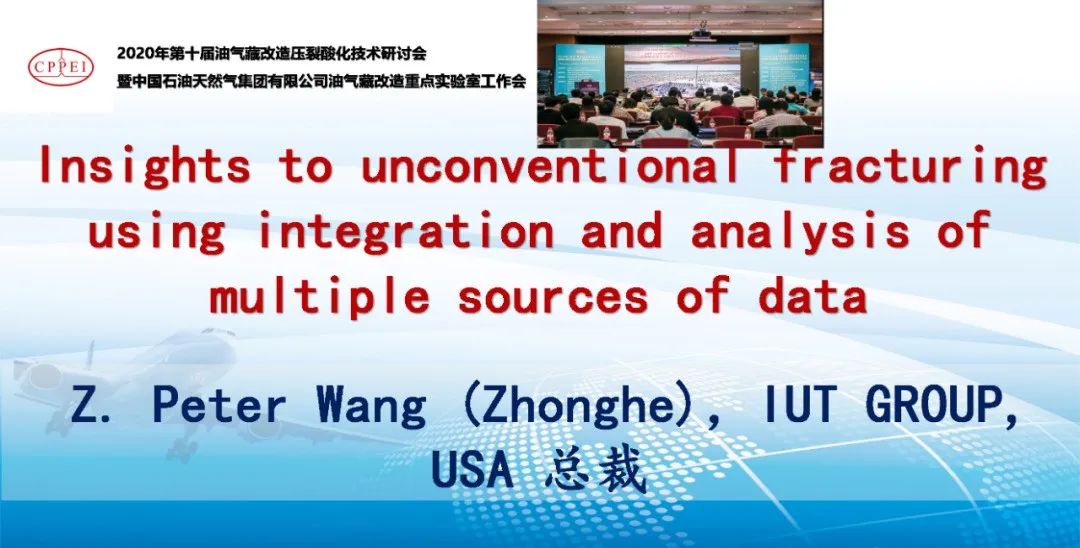 CPPEI

2020年第十届油气藏改造压裂酸化技术研讨会
暨中国石油天然气集团有限公司油气藏改造重点实验室工作会

Insights to unconventional fracturing using integration and analysis of multiple sources of data

Z. Peter Wang (Zhonghe), IUT GROUP, USA 总裁